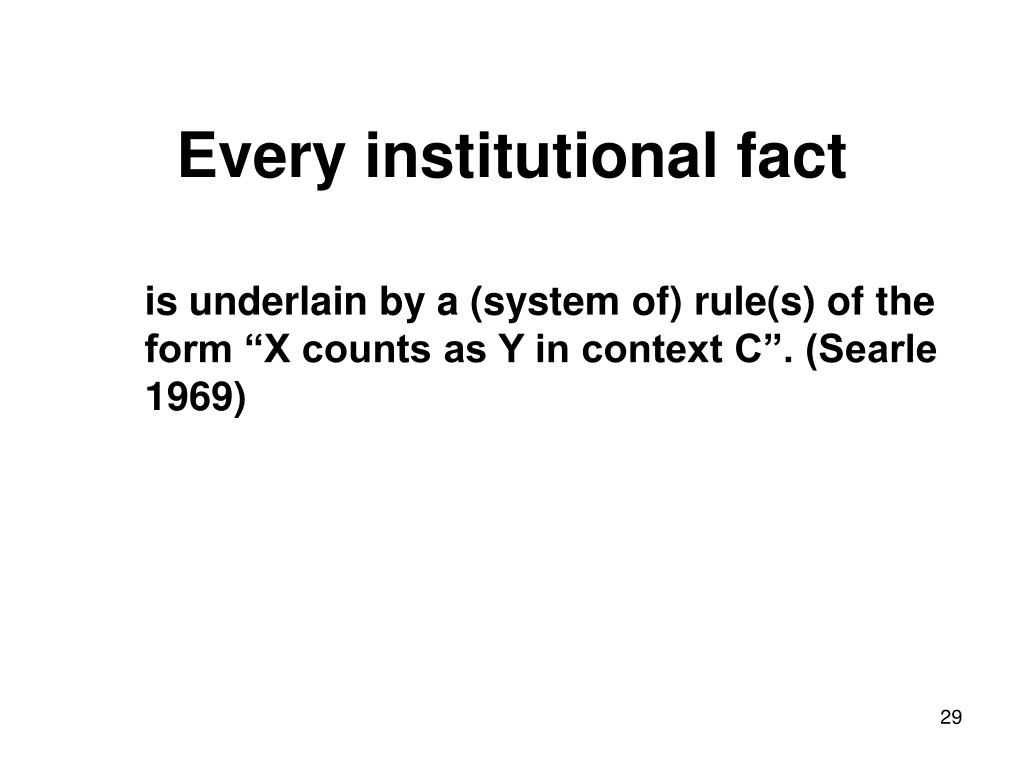 Every institutional fact

is underlain by a (system of) rule(s) of the form “X counts as Y in context C”. (Searle 1969)

29